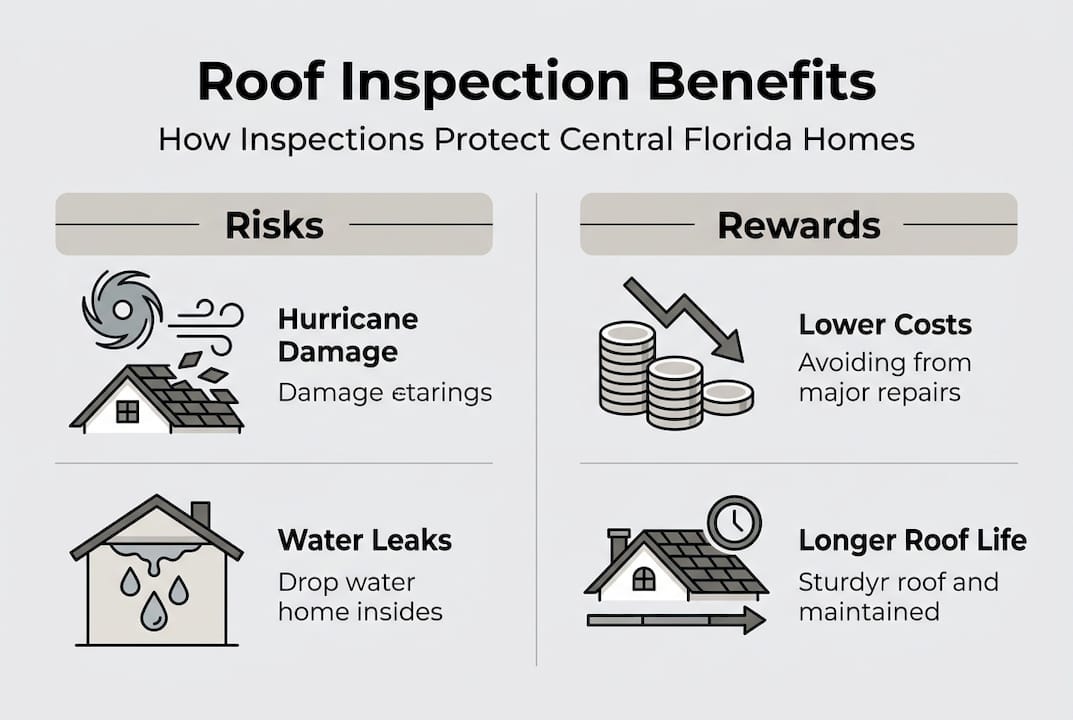 Roof Inspection Benefits

How Inspections Protect Central Florida Homes

Risks

Hurricane Damage

Damage etarings

Water Leaks

Drop water home insides

Rewards

Lower Costs

Avoiding from major repairs

Longer Roof Life

Sturdyr roof and maintained